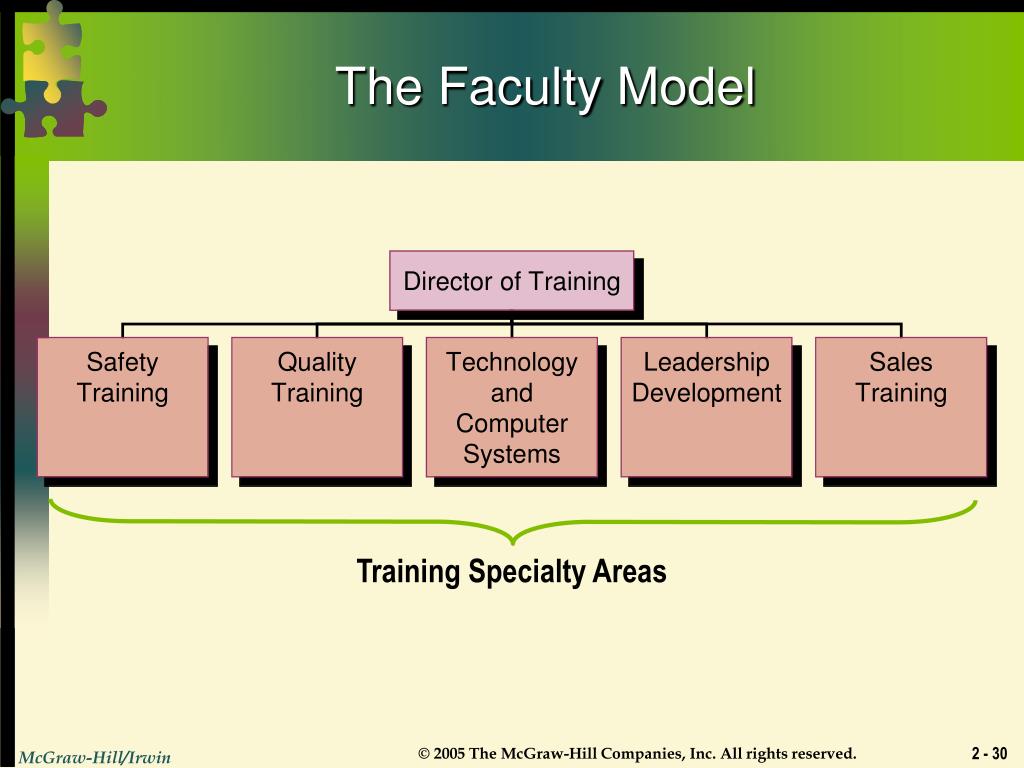 The Faculty Model

Director of Training

Safety Training

Quality Training

Technology and Computer Systems

Leadership Development

Sales Training

Training Specialty Areas

McGraw-Hill/Irwin

© 2005 The McGraw-Hill Companies, Inc. All rights reserved.

2 - 30